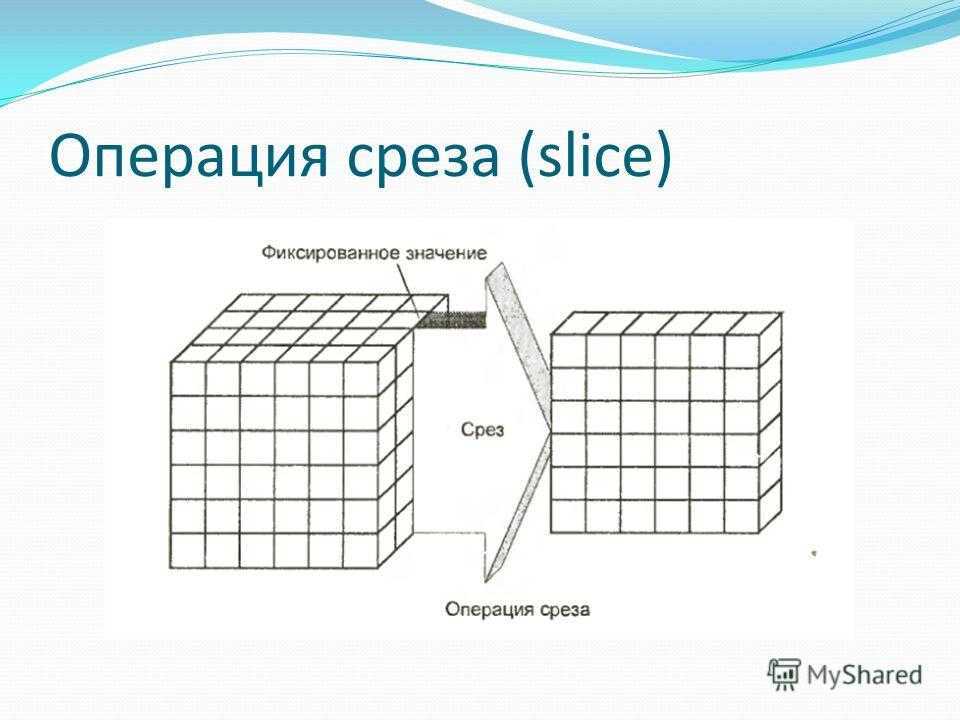 Операция среза (slice)

Фиксированное значение

Срез

Операция среза

MyShared